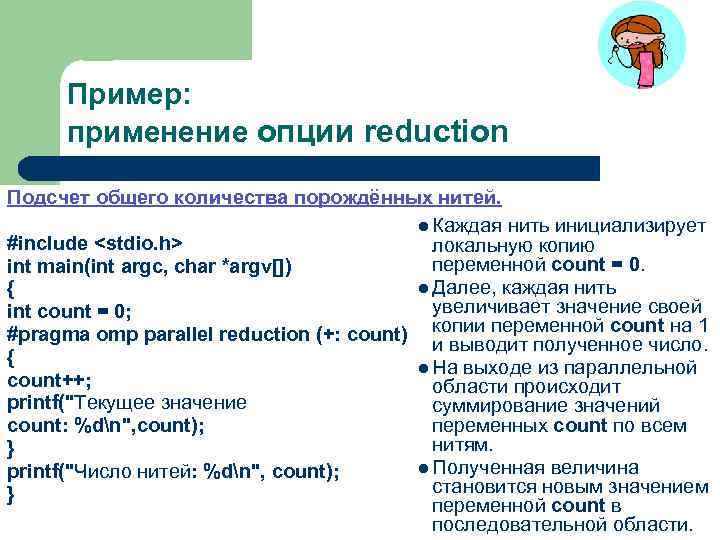 Пример:
применение опции reduction

Подсчет общего количества порождённых нитей.

#include <stdio.h>
int main(int argc, char *argv[])
{
int count = 0;
#pragma omp parallel reduction (+: count)
{
count++;
printf("Текущее значение count: %d\n",count);
}
printf("Число нитей: %d\n", count);
}

● Каждая нить инициализирует локальную копию переменной count = 0.
● Далее, каждая нить увеличивает значение своей копии переменной count на 1 и выводит полученное число.
● На выходе из параллельной области происходит суммирование значений переменных count по всем нитям.
● Полученная величина становится новым значением переменной count в последовательной области.